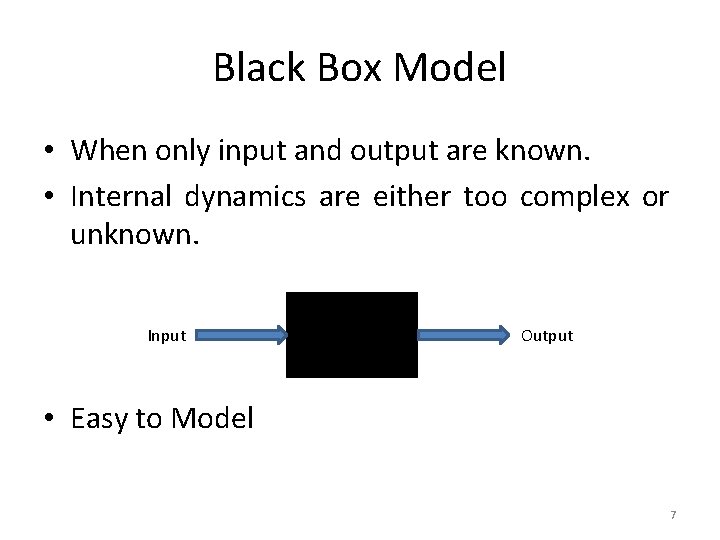 Black Box Model

• When only input and output are known.
• Internal dynamics are either too complex or unknown.

Input

Output

• Easy to Model

7